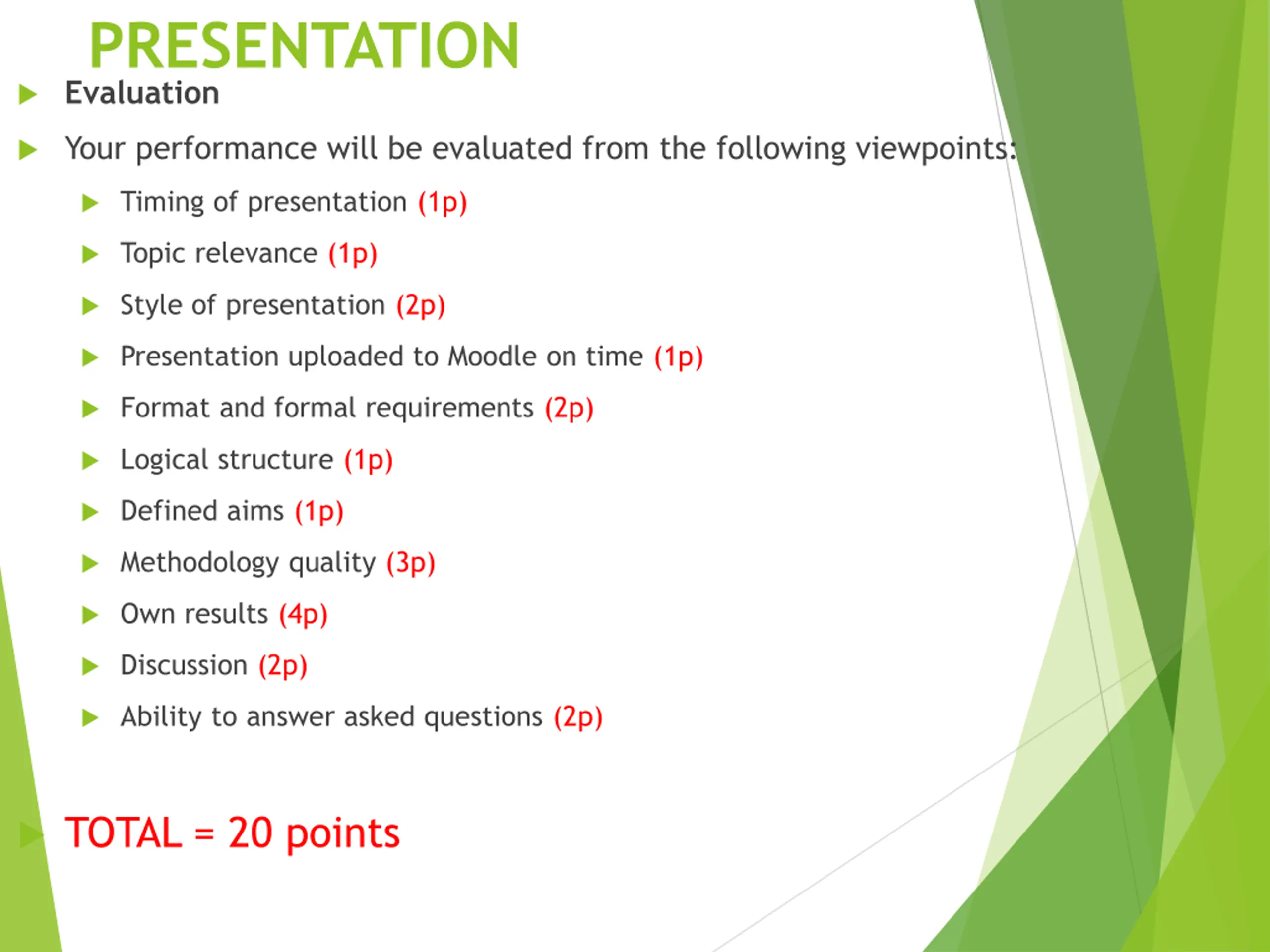 PRESENTATION

Evaluation

Your performance will be evaluated from the following viewpoints:

Timing of presentation (1p)

Topic relevance (1p)

Style of presentation (2p)

Presentation uploaded to Moodle on time (1p)

Format and formal requirements (2p)

Logical structure (1p)

Defined aims (1p)

Methodology quality (3p)

Own results (4p)

Discussion (2p)

Ability to answer asked questions (2p)

TOTAL = 20 points